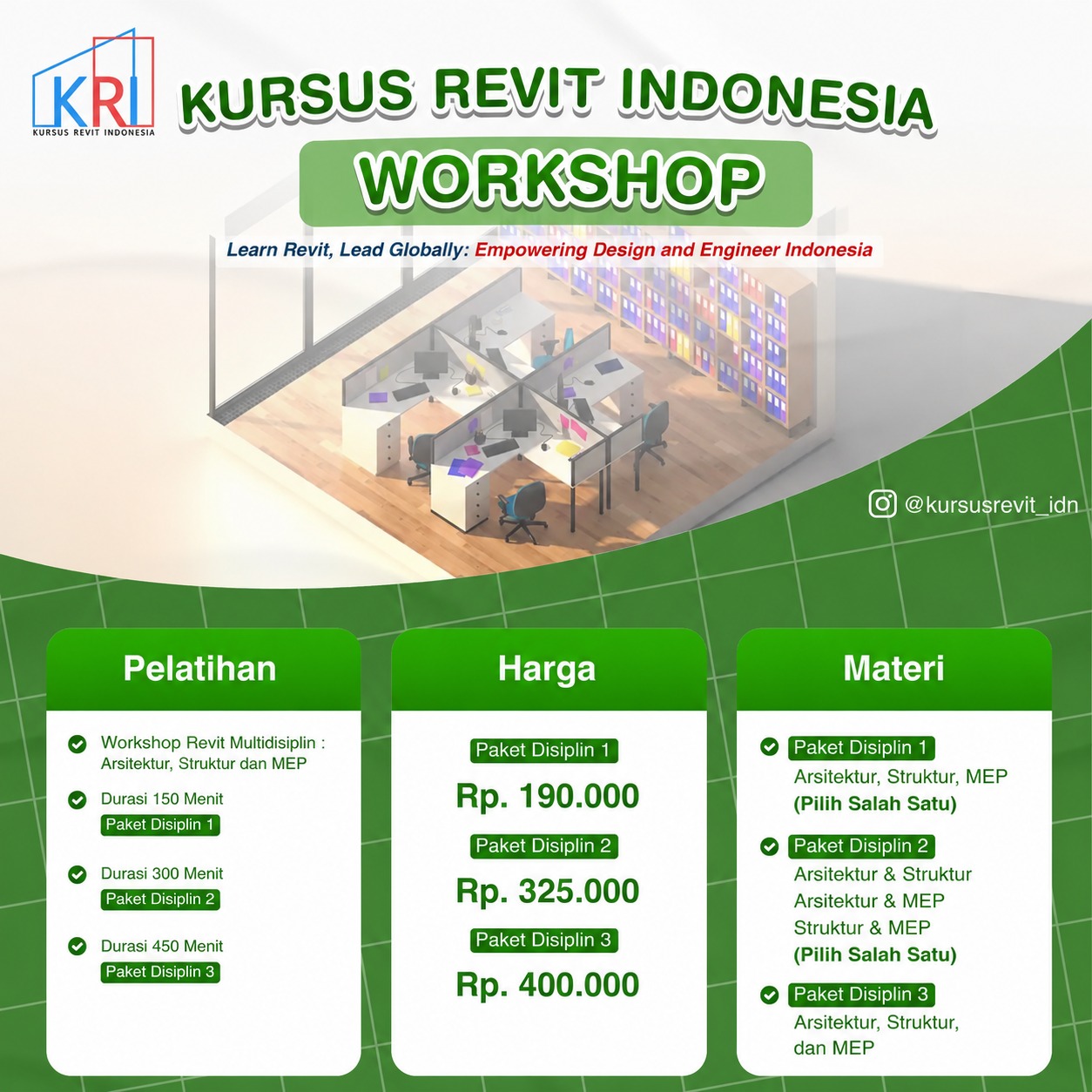 KRI
KURSUS REVIT INDONESIA

KURSUS REVIT INDONESIA

WORKSHOP

Learn Revit, Lead Globally: Empowering Design and Engineer Indonesia

@kursusrevit_idn

Pelatihan

Workshop Revit Multidisiplin : Arsitektur, Struktur dan MEP

Durasi 150 Menit
Paket Disiplin 1

Durasi 300 Menit
Paket Disiplin 2

Durasi 450 Menit
Paket Disiplin 3

Harga

Paket Disiplin 1
Rp. 190.000

Paket Disiplin 2
Rp. 325.000

Paket Disiplin 3
Rp. 400.000

Materi

Paket Disiplin 1
Arsitektur, Struktur, MEP
(Pilih Salah Satu)

Paket Disiplin 2
Arsitektur & Struktur
Arsitektur & MEP
Struktur & MEP
(Pilih Salah Satu)

Paket Disiplin 3
Arsitektur, Struktur, dan MEP